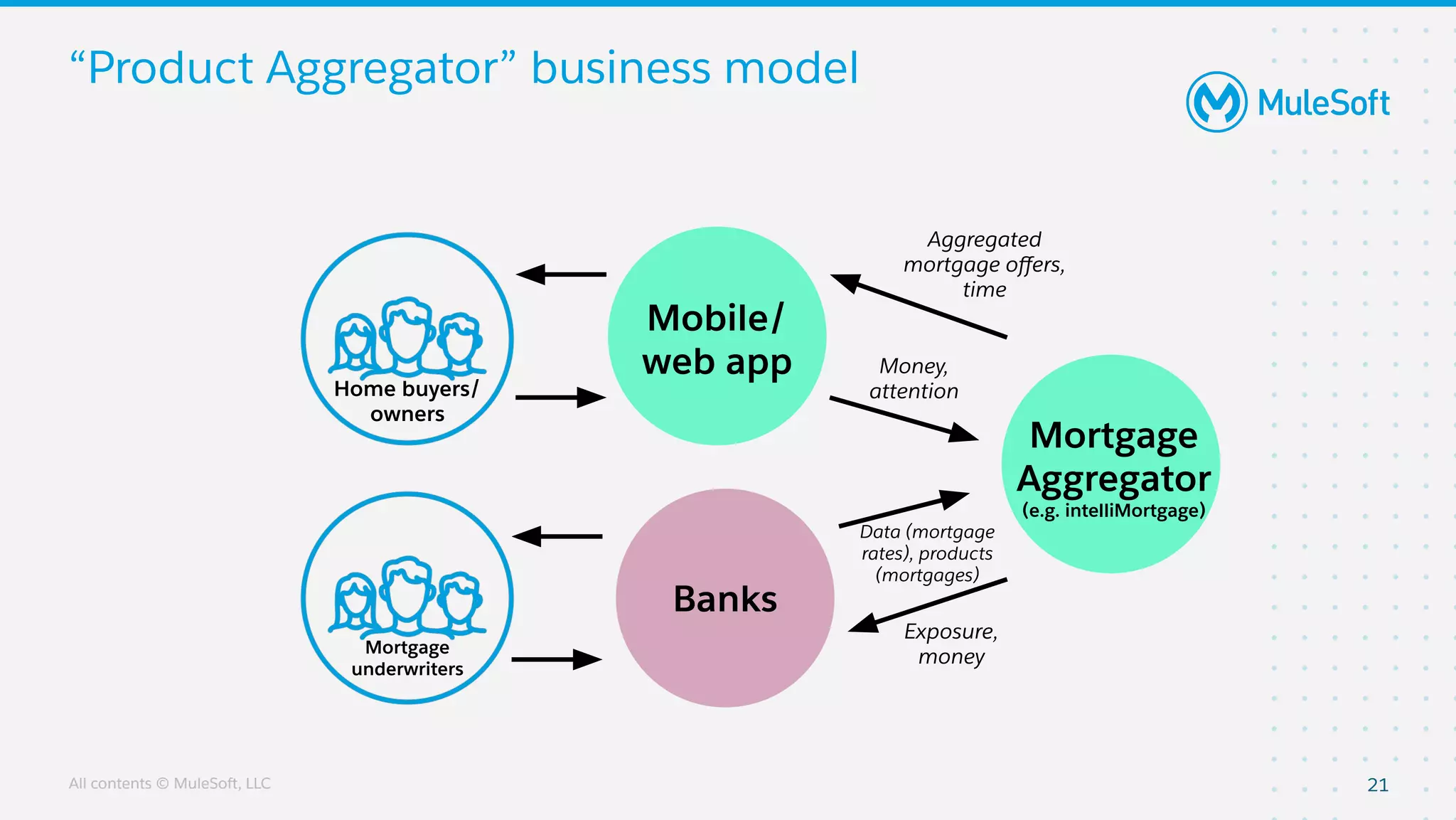 “Product Aggregator” business model

MuleSoft

Home buyers/ owners

Mobile/ web app

Aggregated mortgage offers, time

Money, attention

Mortgage Aggregator (e.g. intelliMortgage)

Mortgage underwriters

Banks

Data (mortgage rates), products (mortgages)

Exposure, money

All contents © MuleSoft, LLC

21